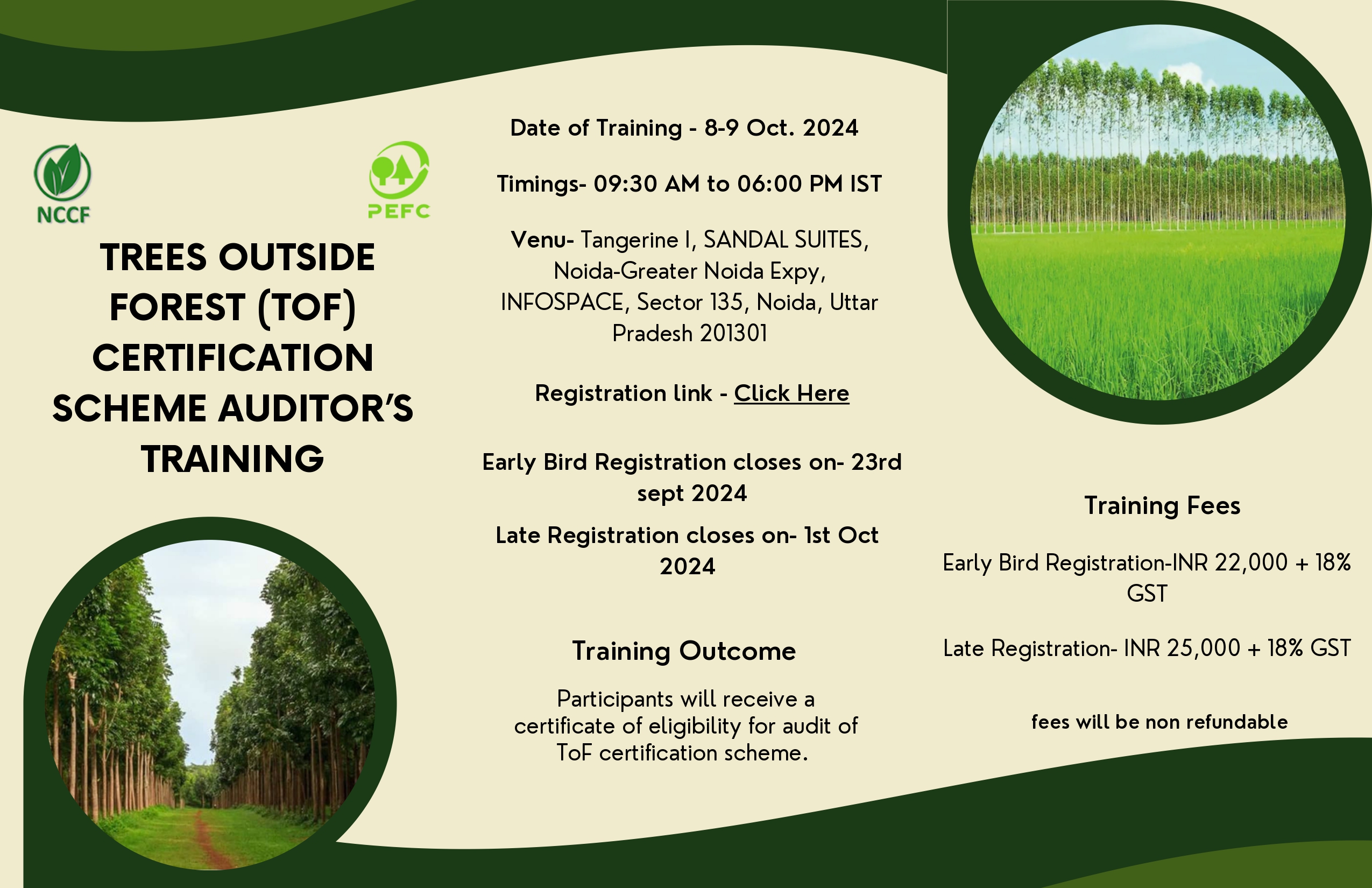 NCCF

PEFC

TREES OUTSIDE FOREST (TOF) CERTIFICATION SCHEME AUDITOR'S TRAINING

Date of Training - 8-9 Oct. 2024

Timings- 09:30 AM to 06:00 PM IST

Venu- Tangerine I, SANDAL SUITES, Noida-Greater Noida Expy, INFOSPACE, Sector 135, Noida, Uttar Pradesh 201301

Registration link - Click Here

Early Bird Registration closes on- 23rd sept 2024

Late Registration closes on- 1st Oct 2024

Training Outcome

Participants will receive a certificate of eligibility for audit of ToF certification scheme.

Training Fees

Early Bird Registration-INR 22,000 + 18% GST

Late Registration- INR 25,000 + 18% GST

fees will be non refundable